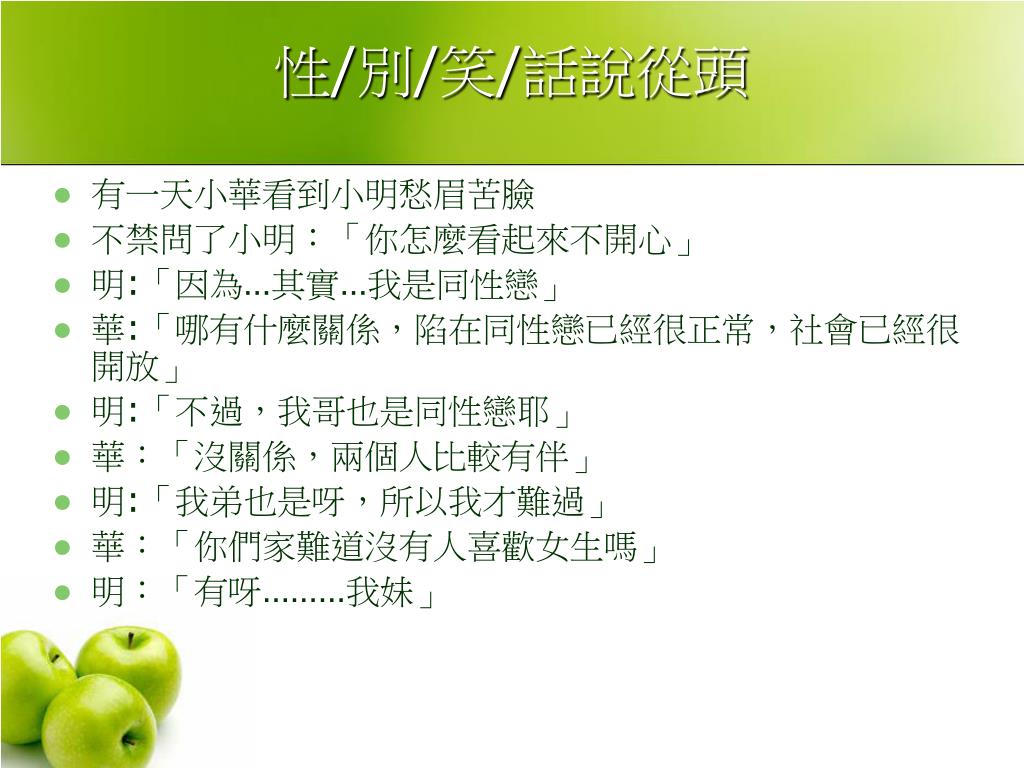 性/別/笑/話說從頭

- 有一天小華看到小明愁眉苦臉
- 不禁問了小明：「你怎麼看起來不開心」
- 明:「因為...其實...我是同性戀」
- 華:「哪有什麼關係，陷在同性戀已經很正常，社會已經很開放」
- 明:「不過，我哥也是同性戀耶」
- 華：「沒關係，兩個人比較有伴」
- 明:「我弟也是呀，所以我才難過」
- 華：「你們家難道沒有人喜歡女生嗎」
- 明：「有呀.........我妹」